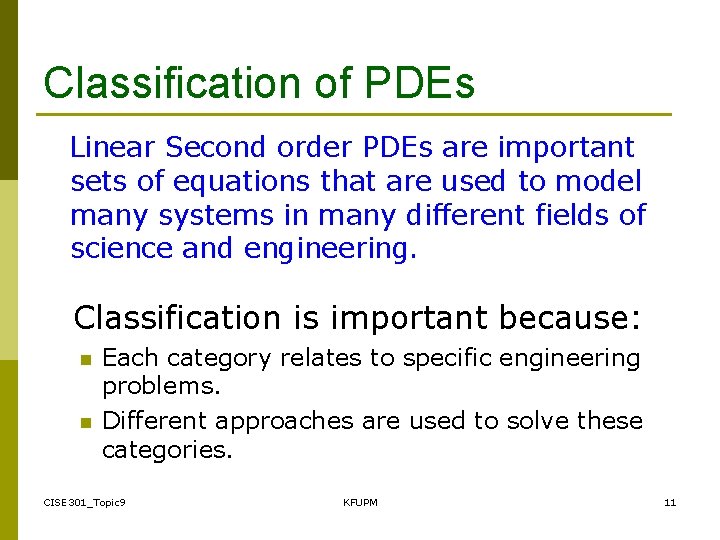 Classification of PDEs

Linear Second order PDEs are important sets of equations that are used to model many systems in many different fields of science and engineering.

Classification is important because:

- Each category relates to specific engineering problems.
- Different approaches are used to solve these categories.

CISE301_Topic9 KFUPM 11